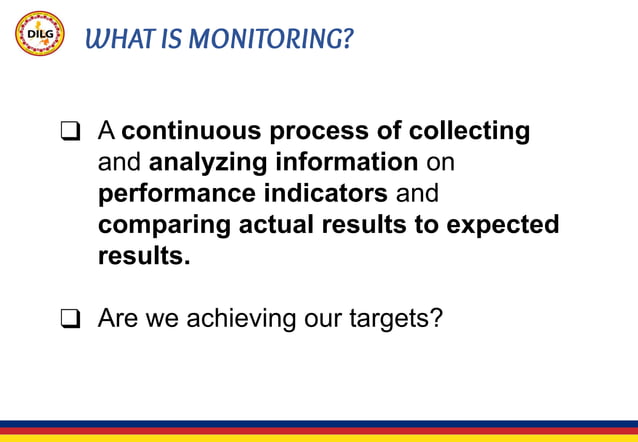 DILG

WHAT IS MONITORING?

❑ A continuous process of collecting and analyzing information on performance indicators and comparing actual results to expected results.

❑ Are we achieving our targets?